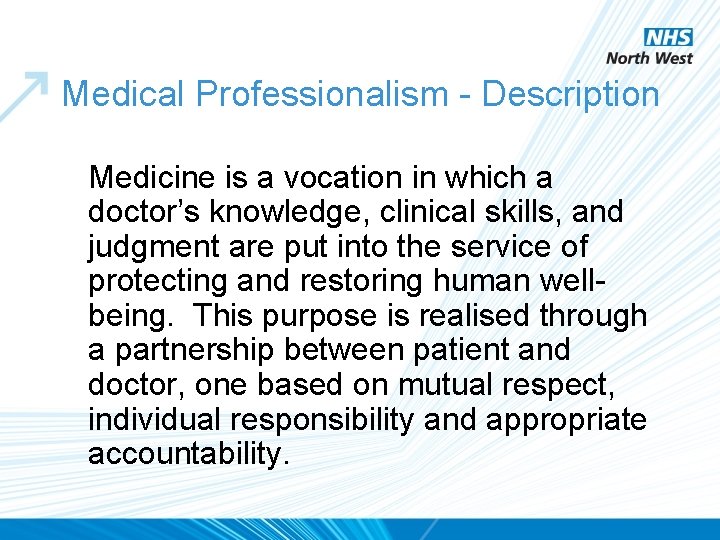 NHS
North West

Medical Professionalism - Description

Medicine is a vocation in which a doctor’s knowledge, clinical skills, and judgment are put into the service of protecting and restoring human well-being. This purpose is realised through a partnership between patient and doctor, one based on mutual respect, individual responsibility and appropriate accountability.